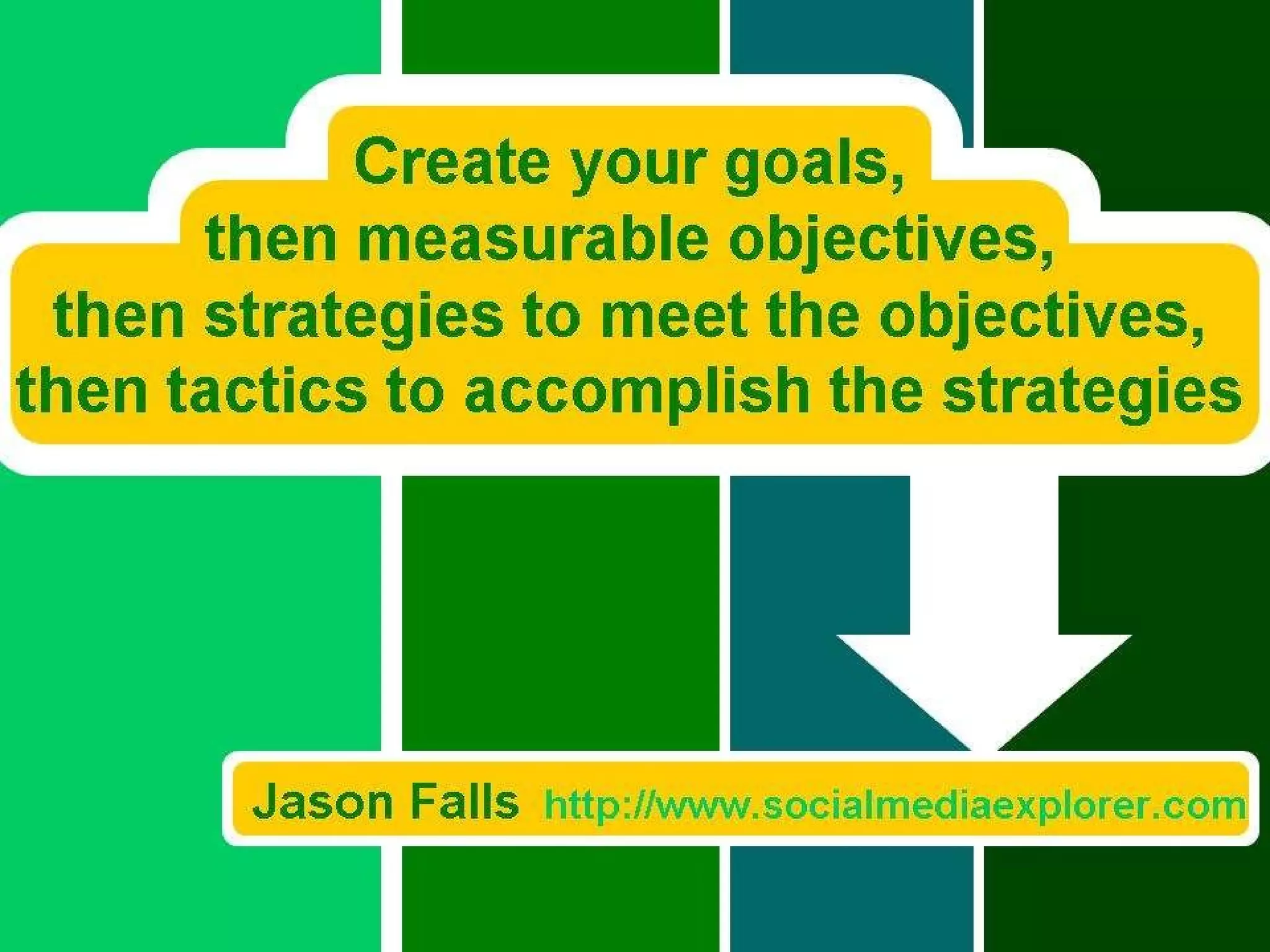 Create your goals,
then measurable objectives,
then strategies to meet the objectives,
then tactics to accomplish the strategies

Jason Falls http://www.socialmediaexplorer.com